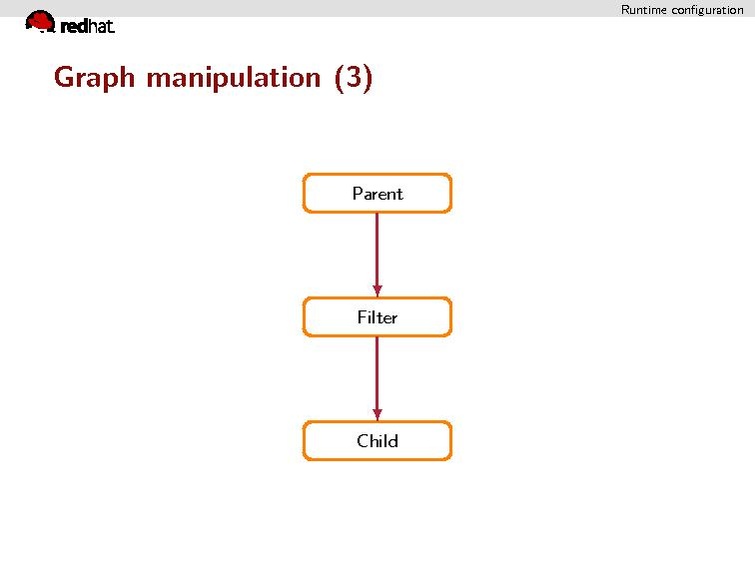 Runtime configuration

redhat.

Graph manipulation (3)

Parent

Filter

Child